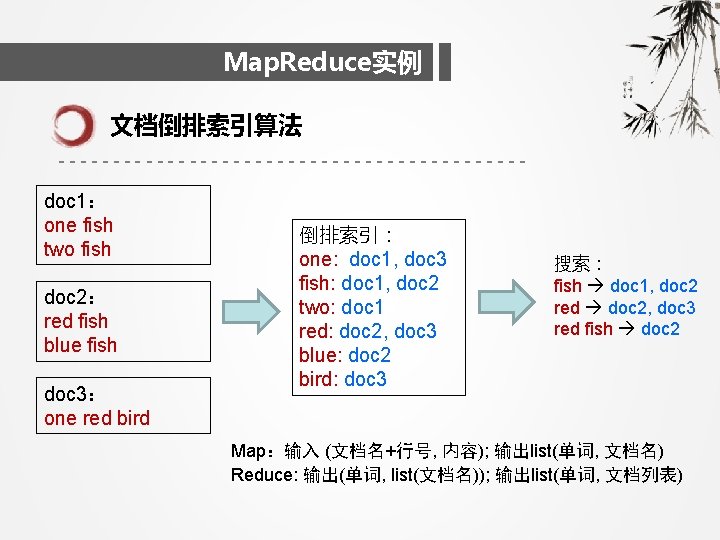 MapReduce实例

文档倒排索引算法

doc1：
one fish
two fish

doc2：
red fish
blue fish

doc3：
one red bird

倒排索引：
one: doc1, doc3
fish: doc1, doc2
two: doc1
red: doc2, doc3
blue: doc2
bird: doc3

搜索：
fish → doc1, doc2
red → doc2, doc3
red fish → doc2

Map：输入 (文档名+行号, 内容); 输出list(单词, 文档名)
Reduce: 输出(单词, list(文档名)); 输出list(单词, 文档列表)